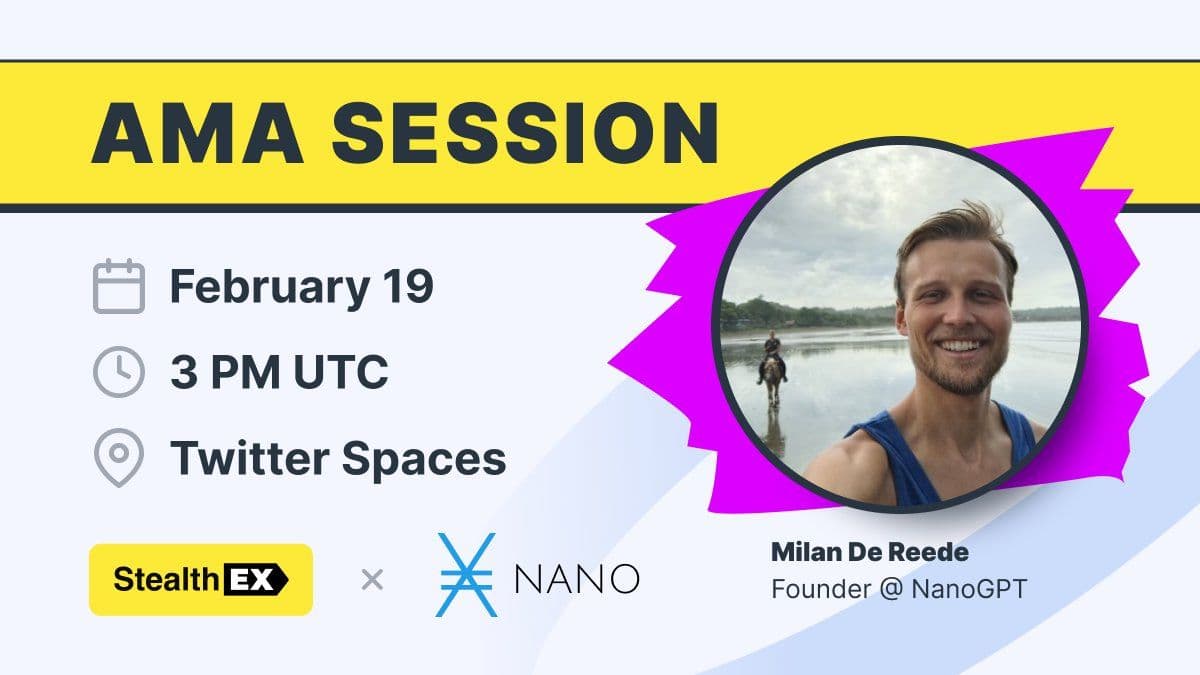 AMA SESSION

February 19

3 PM UTC

Twitter Spaces

StealthEX × NANO

Milan De Reede
Founder @ NanoGPT